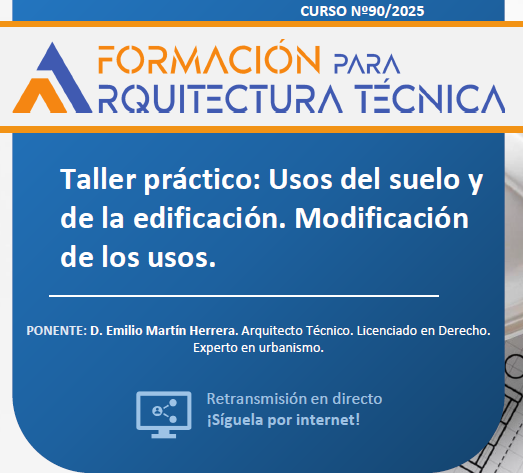 CURSO Nº90/2025

FORMACIÓN PARA ARQUITECTURA TÉCNICA

Taller práctico: Usos del suelo y de la edificación. Modificación de los usos.

PONENTE: D. Emilio Martín Herrera. Arquitecto Técnico. Licenciado en Derecho. Experto en urbanismo.

Retransmisión en directo
¡Síguela por internet!